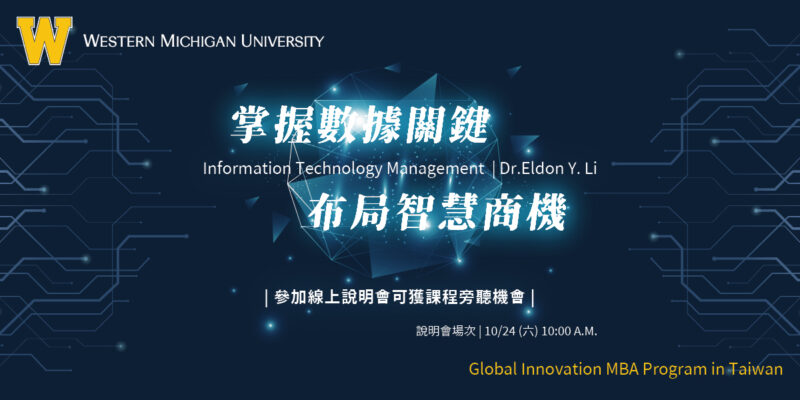 W
WESTERN MICHIGAN UNIVERSITY

掌握數據關鍵

Information Technology Management | Dr.Eldon Y. Li

布局智慧商機

| 參加線上說明會可獲課程旁聽機會 |

說明會場次 | 10/24 (六) 10:00 A.M.

Global Innovation MBA Program in Taiwan